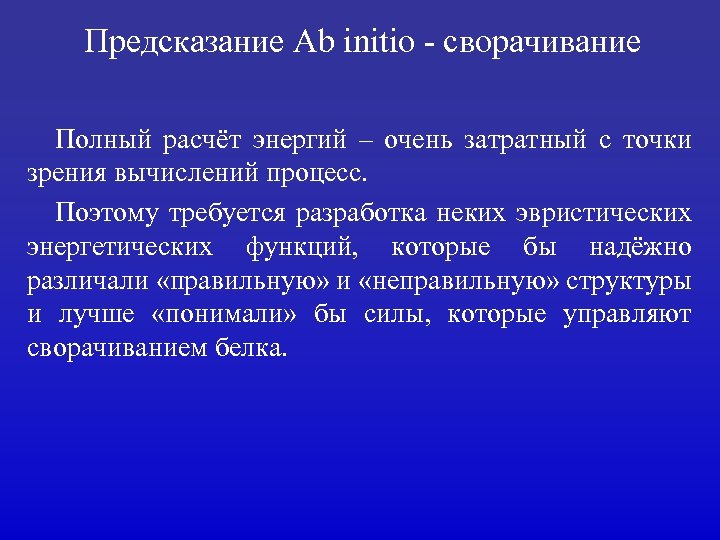 Предсказание Ab initio - сворачивание

Полный расчёт энергий – очень затратный с точки зрения вычислений процесс.

Поэтому требуется разработка неких эвристических энергетических функций, которые бы надёжно различали «правильную» и «неправильную» структуры и лучше «понимали» бы силы, которые управляют сворачиванием белка.